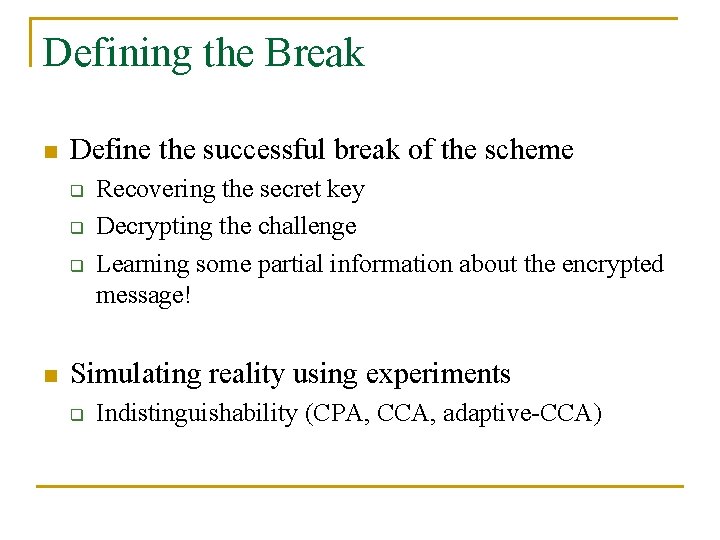 Defining the Break

Define the successful break of the scheme

Recovering the secret key

Decrypting the challenge

Learning some partial information about the encrypted message!

Simulating reality using experiments

Indistinguishability (CPA, CCA, adaptive-CCA)